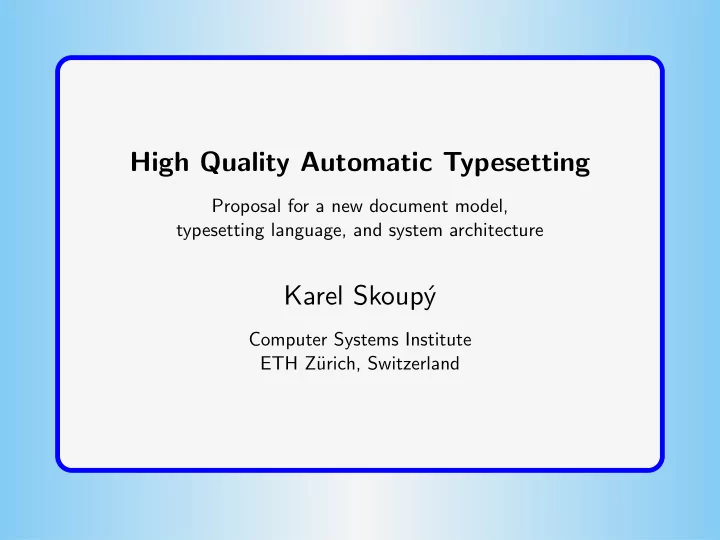 High Quality Automatic Typesetting

Proposal for a new document model, typesetting language, and system architecture

Karel Skoupý

Computer Systems Institute
ETH Zürich, Switzerland